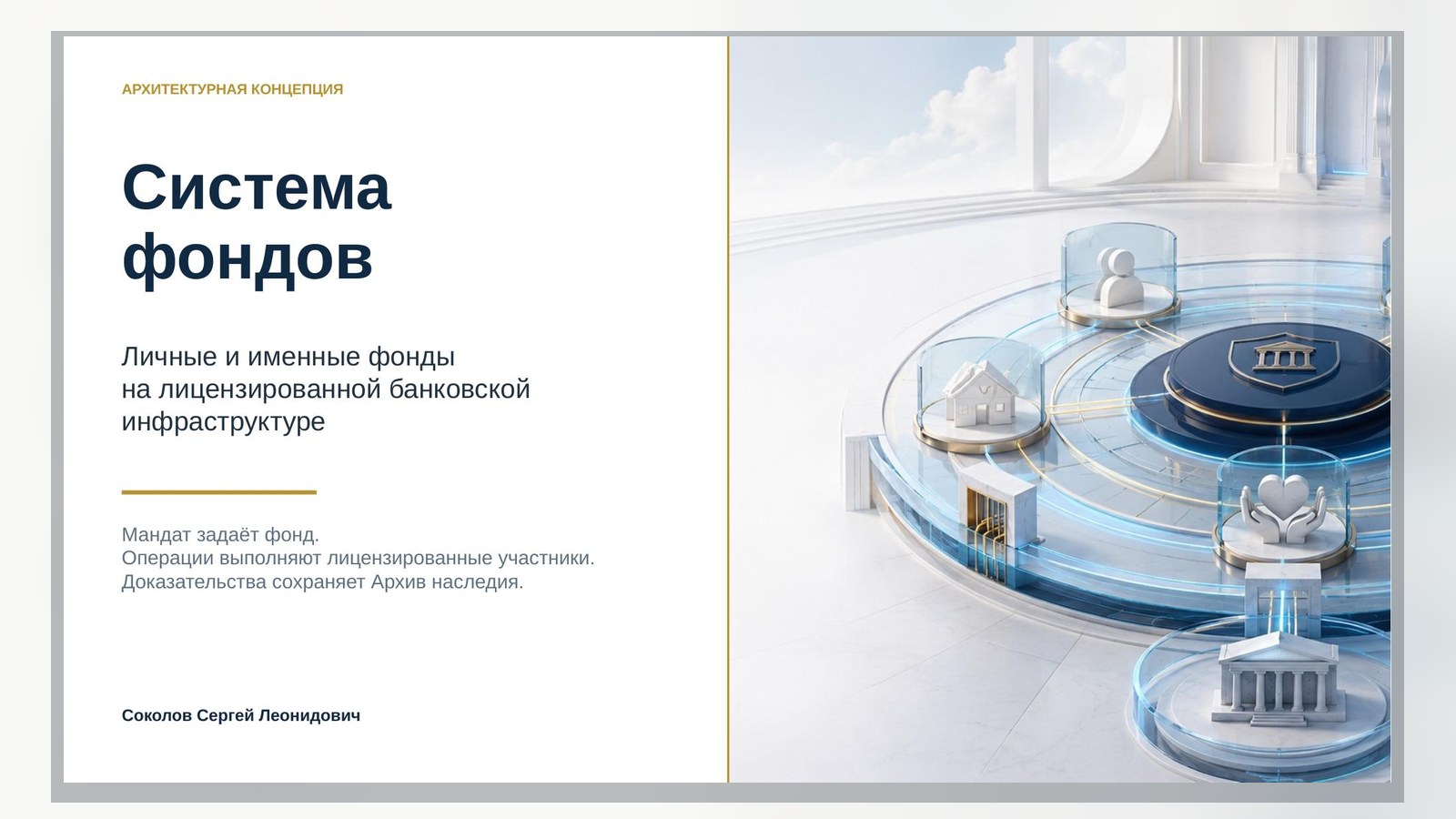 АРХИТЕКТУРНАЯ КОНЦЕПЦИЯ

Система фондов

Личные и именные фонды на лицензированной банковской инфраструктуре

Мандат задаёт фонд.
Операции выполняют лицензированные участники.
Доказательства сохраняет Архив наследия.

Соколов Сергей Леонидович